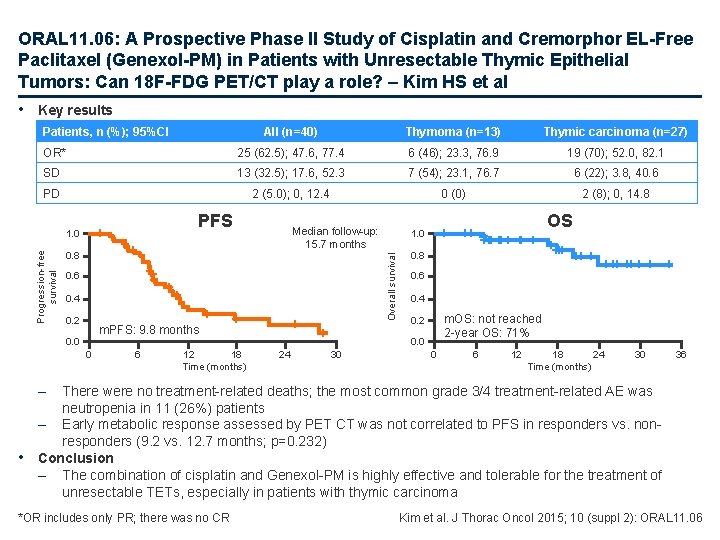 ORAL11.06: A Prospective Phase II Study of Cisplatin and Cremorphor EL-Free Paclitaxel (Genexol-PM) in Patients with Unresectable Thymic Epithelial Tumors: Can 18F-FDG PET/CT play a role? – Kim HS et al

• Key results

| Patients, n (%); 95%CI | All (n=40) | Thymoma (n=13) | Thymic carcinoma (n=27) |
|---|---|---|---|
| OR* | 25 (62.5); 47.6, 77.4 | 6 (46); 23.3, 76.9 | 19 (70); 52.0, 82.1 |
| SD | 13 (32.5); 17.6, 52.3 | 7 (54); 23.1, 76.7 | 6 (22); 3.8, 40.6 |
| PD | 2 (5.0); 0, 12.4 | 0 (0) | 2 (8); 0, 14.8 |

PFS

Median follow-up: 15.7 months

Progression-free survival

1.0
0.8
0.6
0.4
0.2
0.0

mPFS: 9.8 months

0 6 12 18 24 30
Time (months)

OS

Overall survival

1.0
0.8
0.6
0.4
0.2
0.0

mOS: not reached
2-year OS: 71%

0 6 12 18 24 30 36
Time (months)

– There were no treatment-related deaths; the most common grade 3/4 treatment-related AE was neutropenia in 11 (26%) patients
– Early metabolic response assessed by PET CT was not correlated to PFS in responders vs. non-responders (9.2 vs. 12.7 months; p=0.232)

• Conclusion
– The combination of cisplatin and Genexol-PM is highly effective and tolerable for the treatment of unresectable TETs, especially in patients with thymic carcinoma

*OR includes only PR; there was no CR

Kim et al. J Thorac Oncol 2015; 10 (suppl 2): ORAL11.06